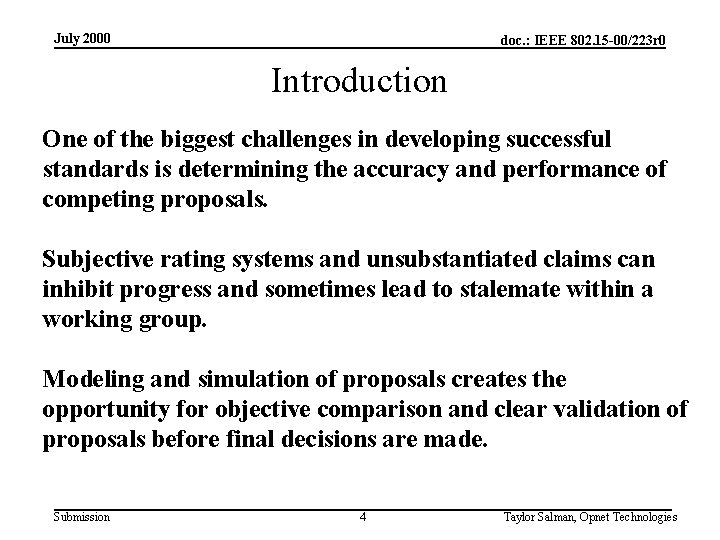 July 2000

doc.: IEEE 802.15-00/223r0

Introduction

One of the biggest challenges in developing successful standards is determining the accuracy and performance of competing proposals.

Subjective rating systems and unsubstantiated claims can inhibit progress and sometimes lead to stalemate within a working group.

Modeling and simulation of proposals creates the opportunity for objective comparison and clear validation of proposals before final decisions are made.

Submission

4

Taylor Salman, Opnet Technologies